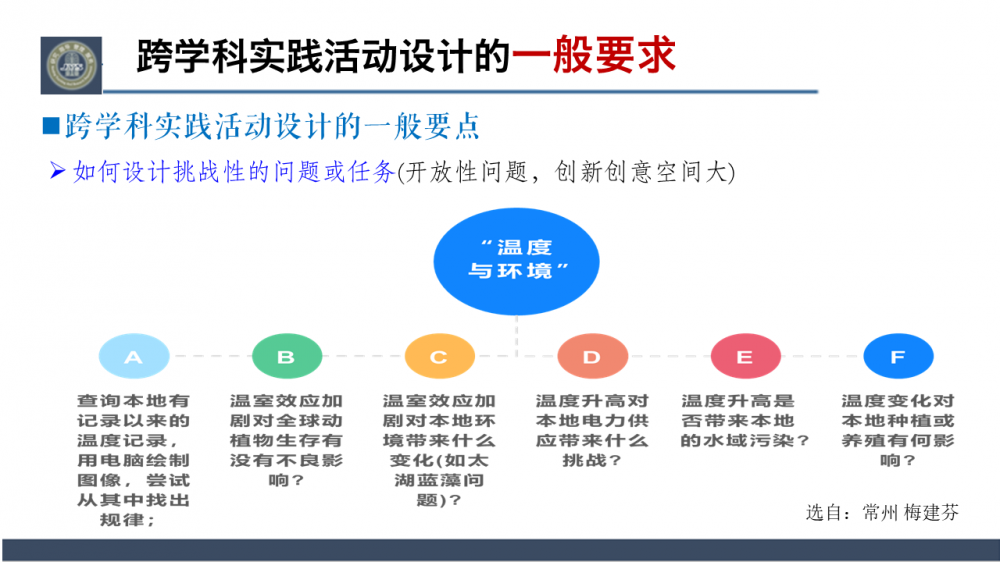 跨学科实践活动设计的一般要求

■跨学科实践活动设计的一般要点

➢ 如何设计挑战性的问题或任务(开放性问题，创新创意空间大)

“温度与环境”

A

查询本地有记录以来的温度记录，用电脑绘制图像，尝试从其中找出规律；

B

温室效应加剧对全球动植物生存有没有不良影响？

C

温室效应加剧对本地环境带来什么变化(如太湖蓝藻问题)？

D

温度升高对本地电力供应带来什么挑战？

E

温度升高是否带来本地的水域污染？

F

温度变化对本地种植或养殖有何影响？

选自：常州 梅建芬